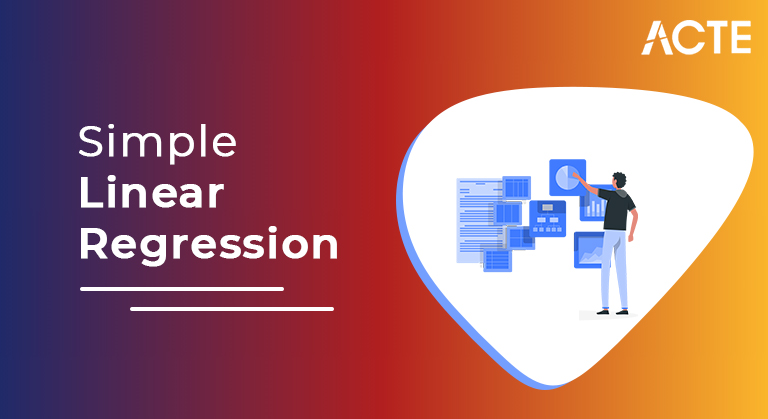 ACTE

Simple
Linear
Regression